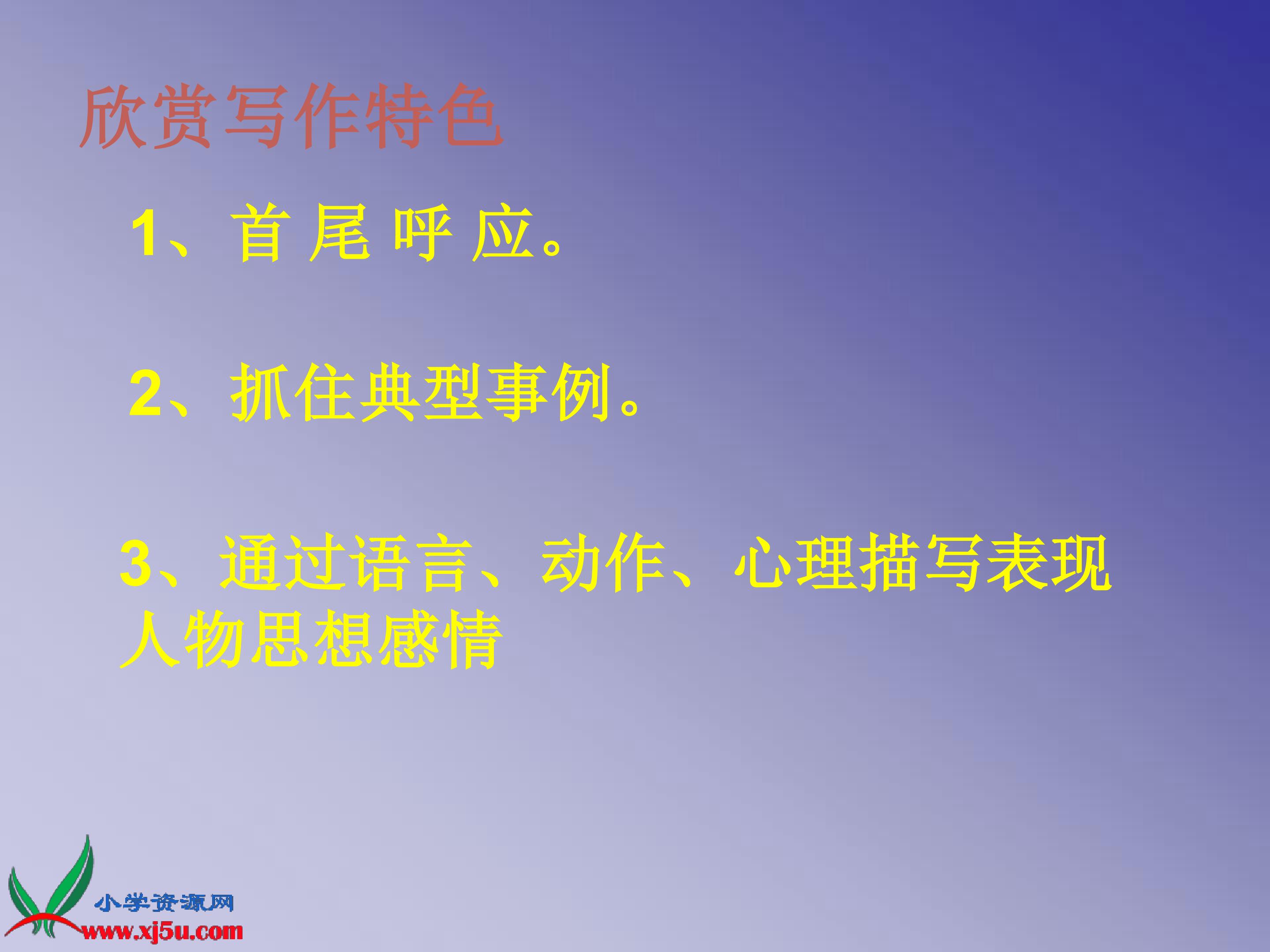 欣赏写作特色

1、首 尾 呼 应。

2、抓住典型事例。

3、通过语言、动作、心理描写表现人物思想感情

小学资源网
www.xj5u.com